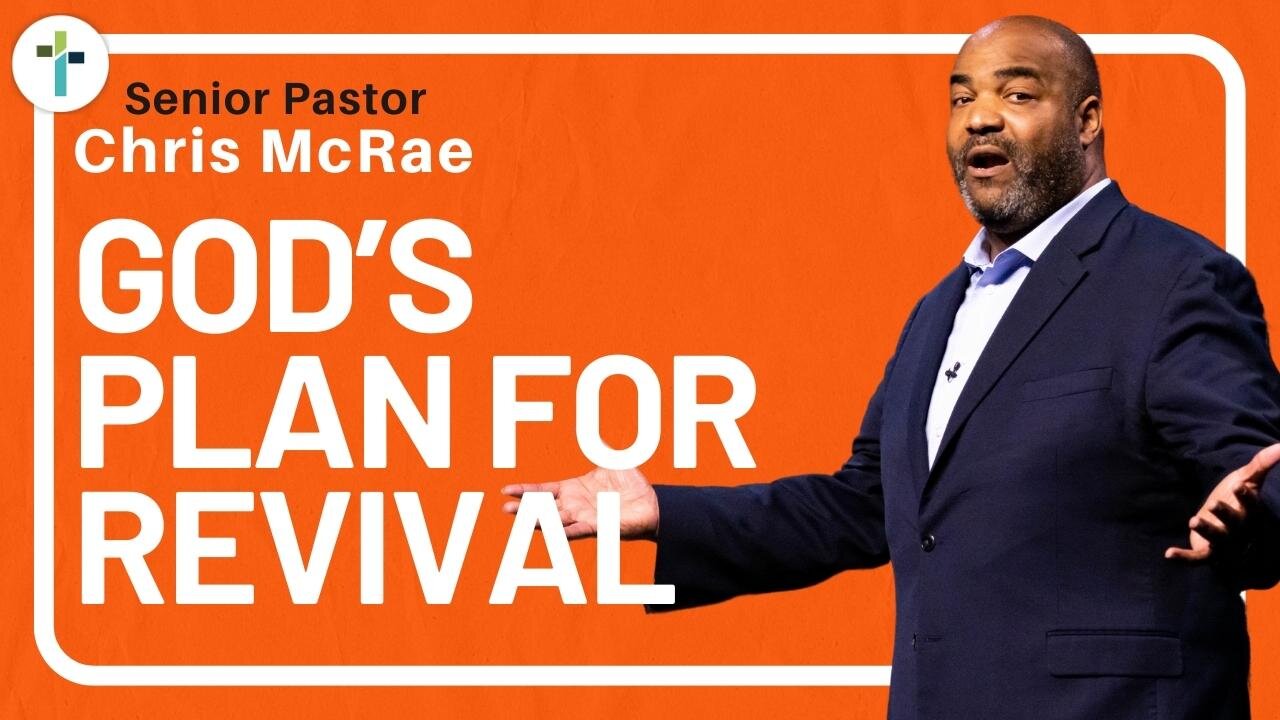 Senior Pastor
Chris McRae

GOD'S PLAN FOR REVIVAL